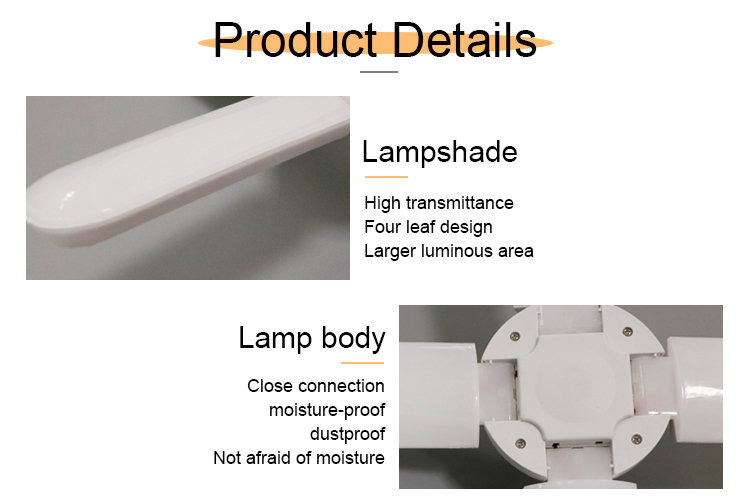 Product Details

Lampshade

High transmittance
Four leaf design
Larger luminous area

Lamp body

Close connection
moisture-proof
dustproof
Not afraid of moisture